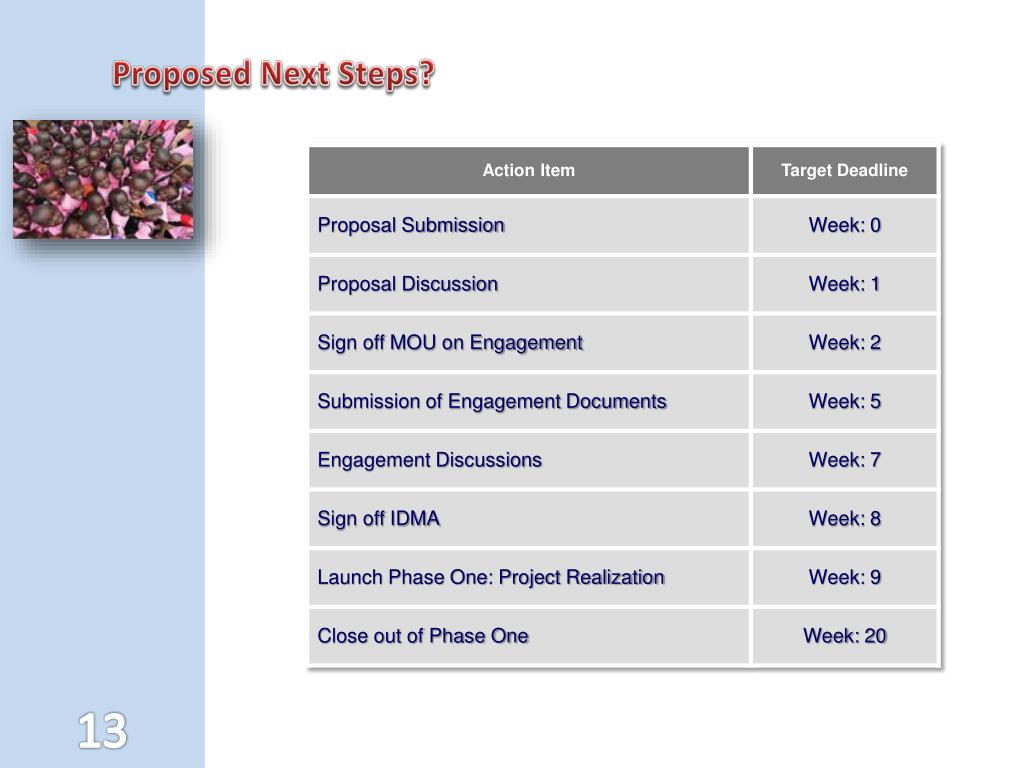 Proposed Next Steps?

| Action Item | Target Deadline |
|---|---|
| Proposal Submission | Week: 0 |
| Proposal Discussion | Week: 1 |
| Sign off MOU on Engagement | Week: 2 |
| Submission of Engagement Documents | Week: 5 |
| Engagement Discussions | Week: 7 |
| Sign off IDMA | Week: 8 |
| Launch Phase One: Project Realization | Week: 9 |
| Close out of Phase One | Week: 20 |

13